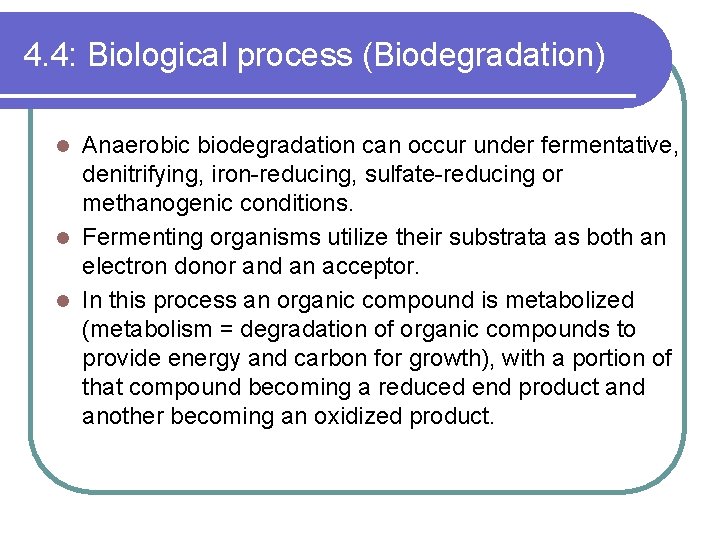 4.4: Biological process (Biodegradation)

- Anaerobic biodegradation can occur under fermentative, denitrifying, iron-reducing, sulfate-reducing or methanogenic conditions.
- Fermenting organisms utilize their substrata as both an electron donor and an acceptor.
- In this process an organic compound is metabolized (metabolism = degradation of organic compounds to provide energy and carbon for growth), with a portion of that compound becoming a reduced end product and another becoming an oxidized product.